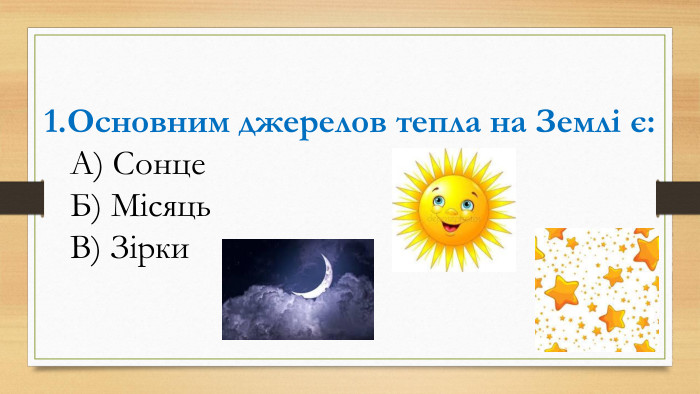 1.Основним джерелов тепла на Землі є:
А) Сонце
Б) Місяць
В) Зірки